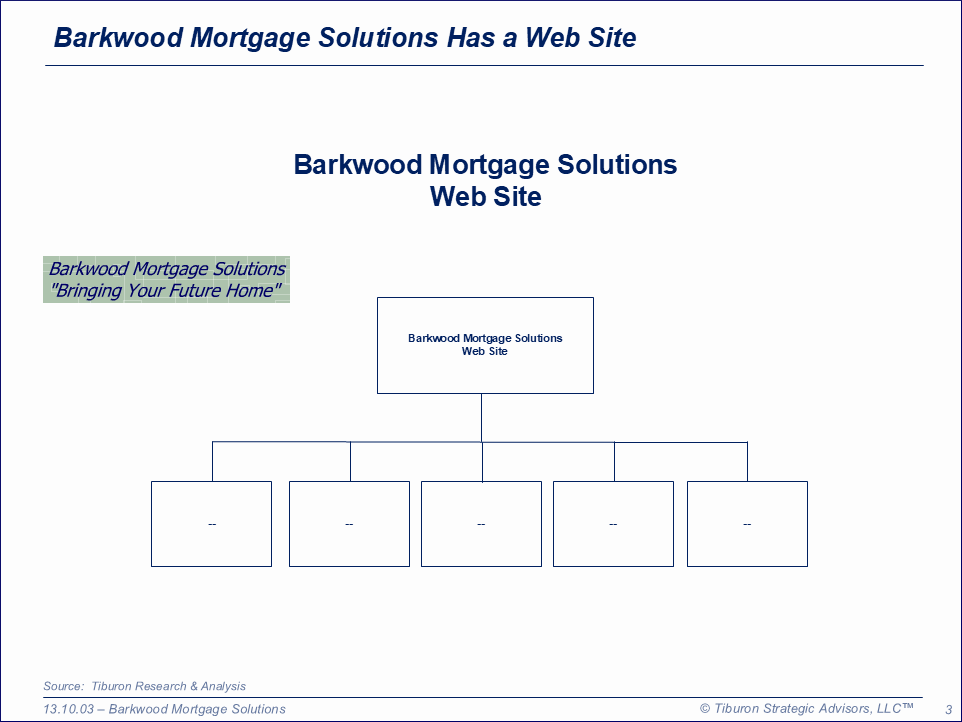 Barkwood Mortgage Solutions Has a Web Site

Barkwood Mortgage Solutions
Web Site

Barkwood Mortgage Solutions
"Bringing Your Future Home"

Barkwood Mortgage Solutions
Web Site

--

--

--

--

--

Source: Tiburon Research & Analysis

13.10.03 – Barkwood Mortgage Solutions

© Tiburon Strategic Advisors, LLC™

3